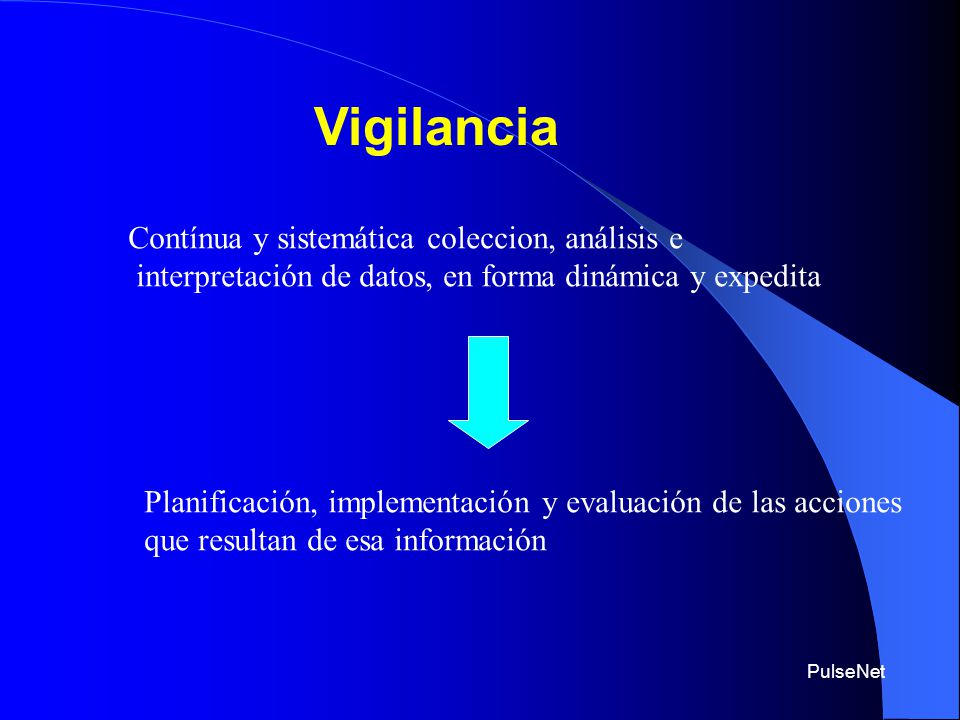 Vigilancia

Contínua y sistemática coleccion, análisis e interpretación de datos, en forma dinámica y expedita

Planificación, implementación y evaluación de las acciones que resultan de esa información

PulseNet